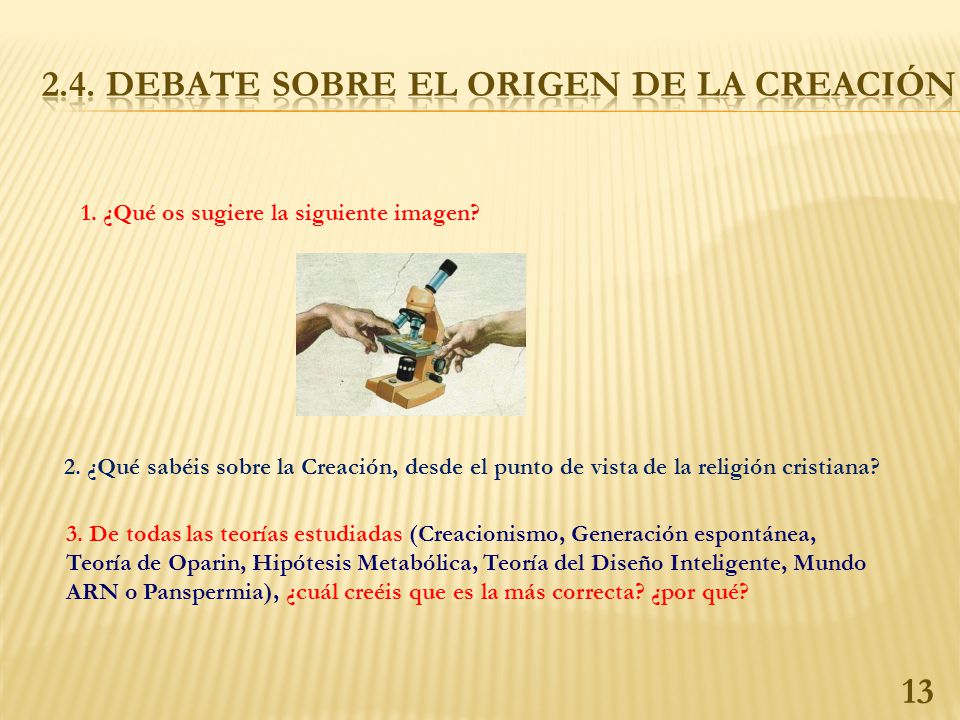 2.4. DEBATE SOBRE EL ORIGEN DE LA CREACIÓN

1. ¿Qué os sugiere la siguiente imagen?

2. ¿Qué sabéis sobre la Creación, desde el punto de vista de la religión cristiana?

3. De todas las teorías estudiadas (Creacionismo, Generación espontánea, Teoría de Oparin, Hipótesis Metabólica, Teoría del Diseño Inteligente, Mundo ARN o Panspermia), ¿cuál creéis que es la más correcta? ¿por qué?

13